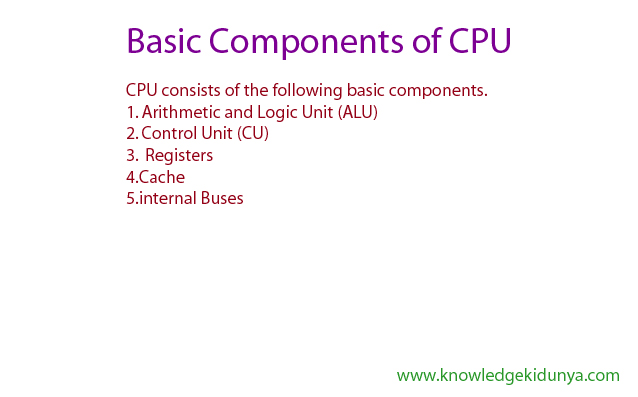 Basic Components of CPU

CPU consists of the following basic components.
1. Arithmetic and Logic Unit (ALU)
2. Control Unit (CU)
3. Registers
4.Cache
5.internal Buses

www.knowledgekidunya.com